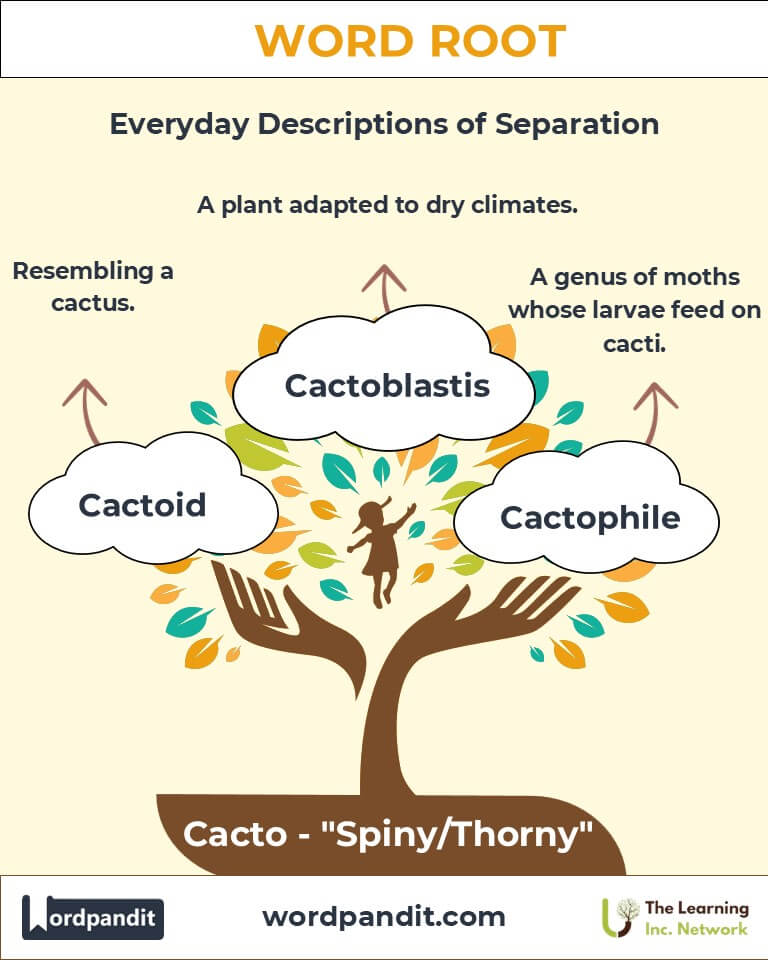 WORD ROOT

Everyday Descriptions of Separation

A plant adapted to dry climates.

Resembling a cactus.

A genus of moths whose larvae feed on cacti.

Cactoblastis

Cactoid

Cactophile

Cacto - "Spiny/Thorny"

Wordpandit

wordpandit.com

The Learning Inc. Network